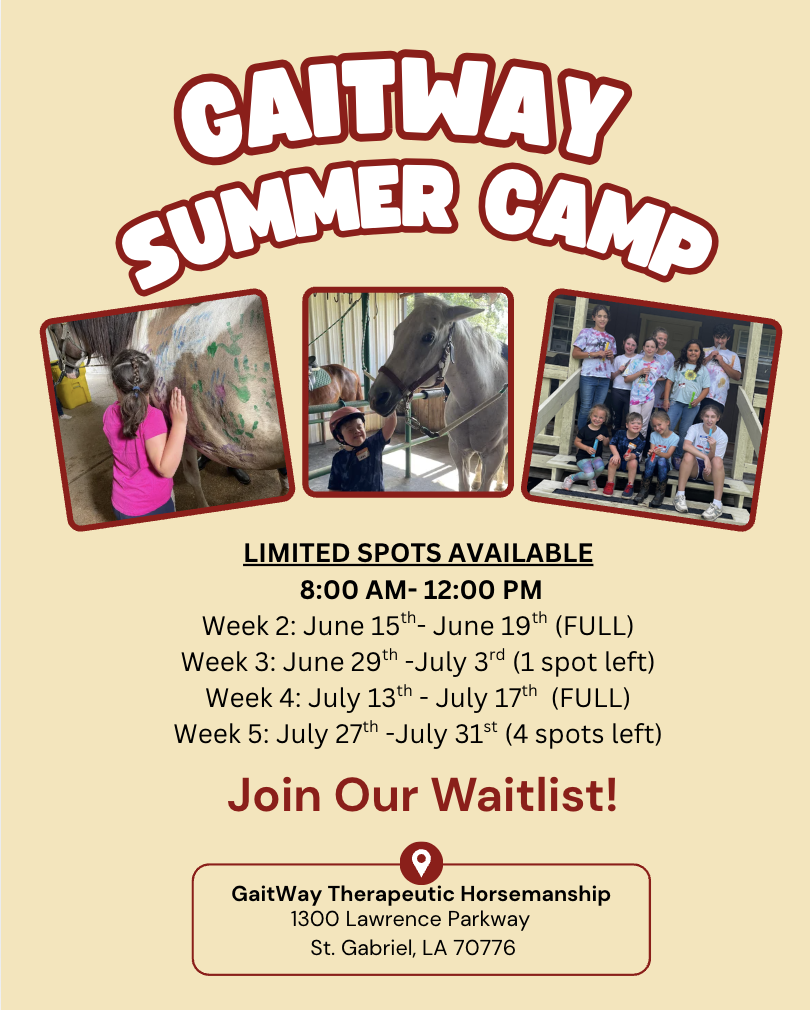 GAITWAY SUMMER CAMP

LIMITED SPOTS AVAILABLE
8:00 AM- 12:00 PM
Week 2: June 15$^{th}$- June 19$^{th}$ (FULL)
Week 3: June 29$^{th}$ -July 3$^{rd}$ (1 spot left)
Week 4: July 13$^{th}$ - July 17$^{th}$ (FULL)
Week 5: July 27$^{th}$ -July 31$^{st}$ (4 spots left)

Join Our Waitlist!

GaitWay Therapeutic Horsemanship
1300 Lawrence Parkway
St. Gabriel, LA 70776